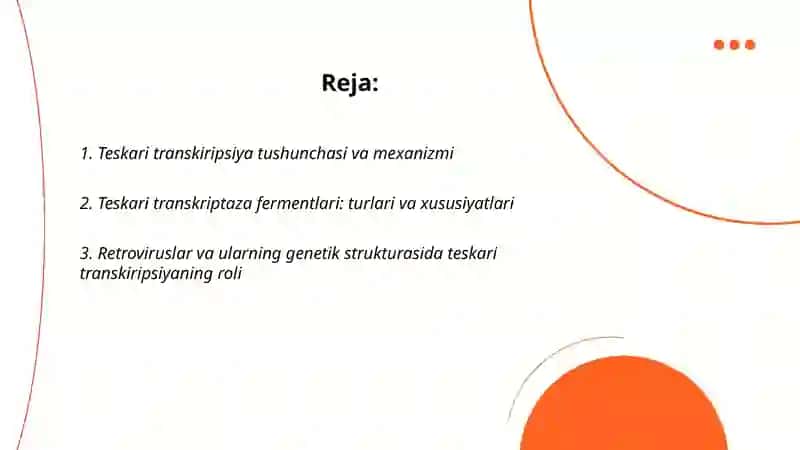 Reja:

1. Teskari transkiripsiya tushunchasi va mexanizmi

2. Teskari transkriptaza fermentlari: turlari va xususiyatlari

3. Retroviruslar va ularning genetik strukturasida teskari transkiripsiyaning roli